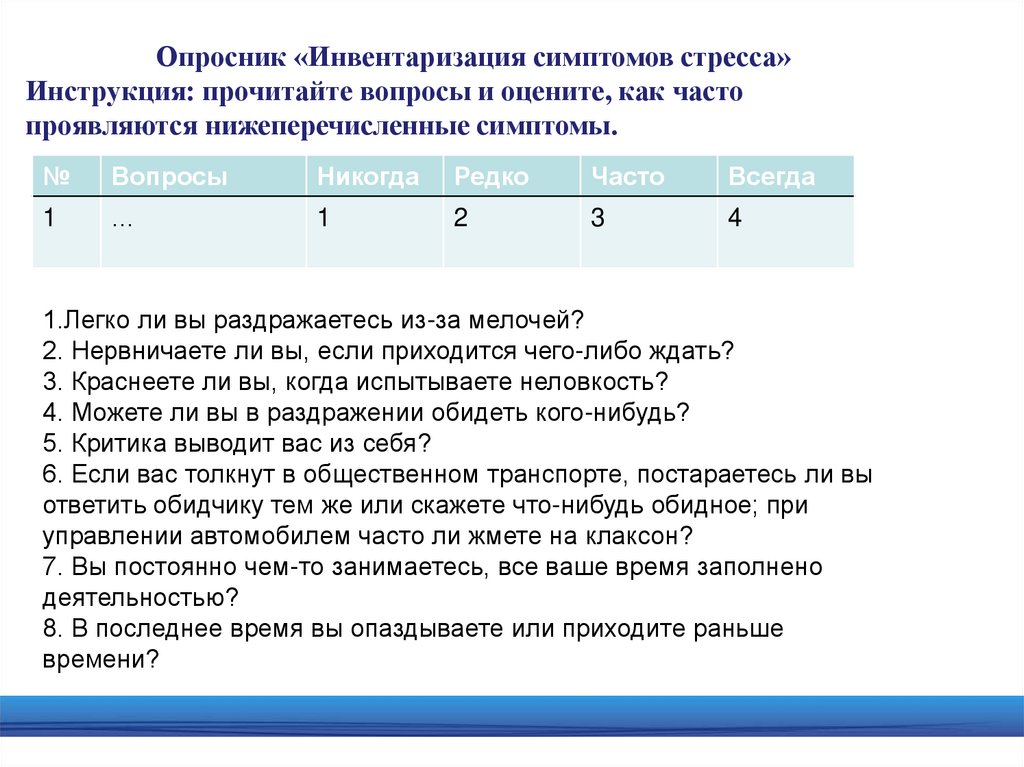 Опросник «Инвентаризация симптомов стресса»
Инструкция: прочитайте вопросы и оцените, как часто проявляются нижеперечисленные симптомы.

| № | Вопросы | Никогда | Редко | Часто | Всегда |
|---|---|---|---|---|---|
| 1 | … | 1 | 2 | 3 | 4 |

1.Легко ли вы раздражаетесь из-за мелочей?
2. Нервничаете ли вы, если приходится чего-либо ждать?
3. Краснеете ли вы, когда испытываете неловкость?
4. Можете ли вы в раздражении обидеть кого-нибудь?
5. Критика выводит вас из себя?
6. Если вас толкнут в общественном транспорте, постараетесь ли вы ответить обидчику тем же или скажете что-нибудь обидное; при управлении автомобилем часто ли жмете на клаксон?
7. Вы постоянно чем-то занимаетесь, все ваше время заполнено деятельностью?
8. В последнее время вы опаздываете или приходите раньше времени?